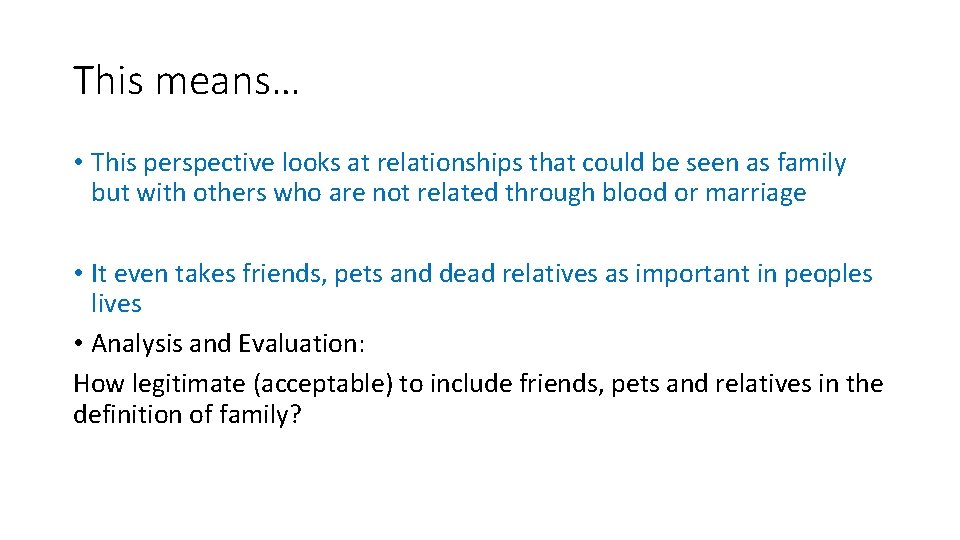 This means…

• This perspective looks at relationships that could be seen as family but with others who are not related through blood or marriage

• It even takes friends, pets and dead relatives as important in peoples lives

• Analysis and Evaluation:
How legitimate (acceptable) to include friends, pets and relatives in the definition of family?